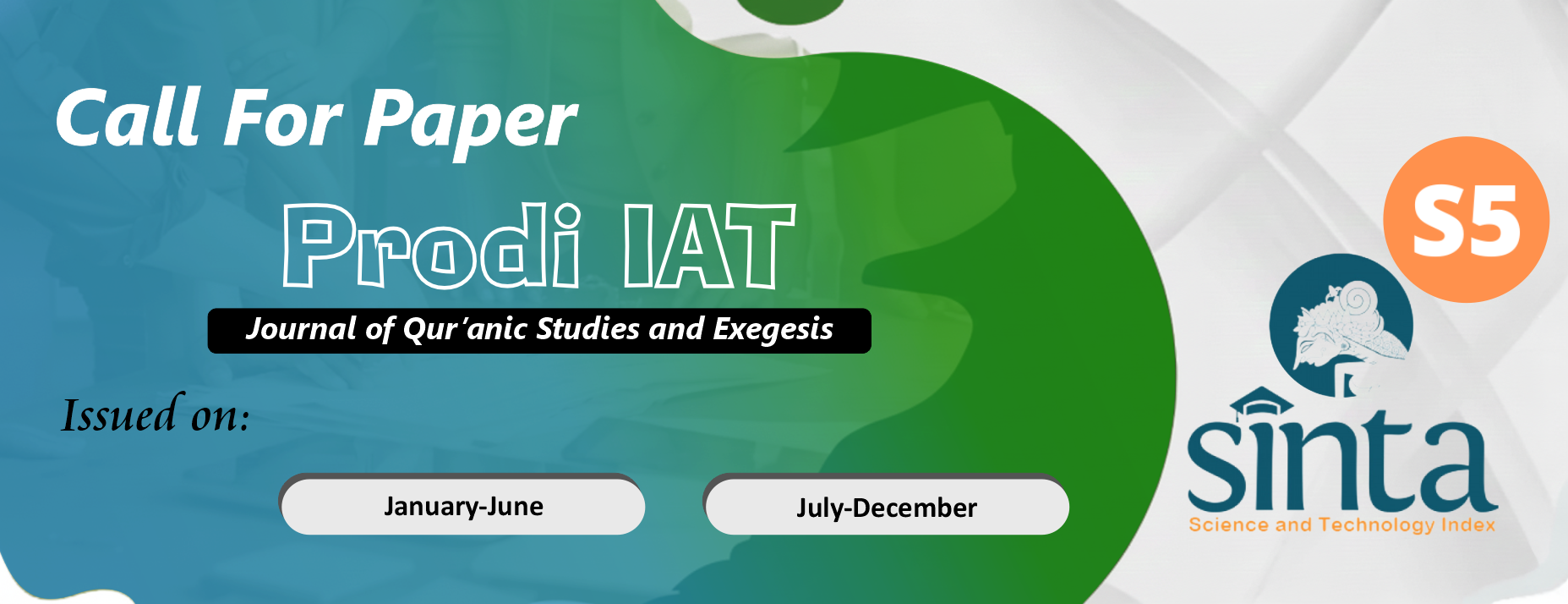 Call For Paper

Prodi IAT

Journal of Qur'anic Studies and Exegesis

Issued on:

January-June

July-December

S5

sinta

Science and Technology Index